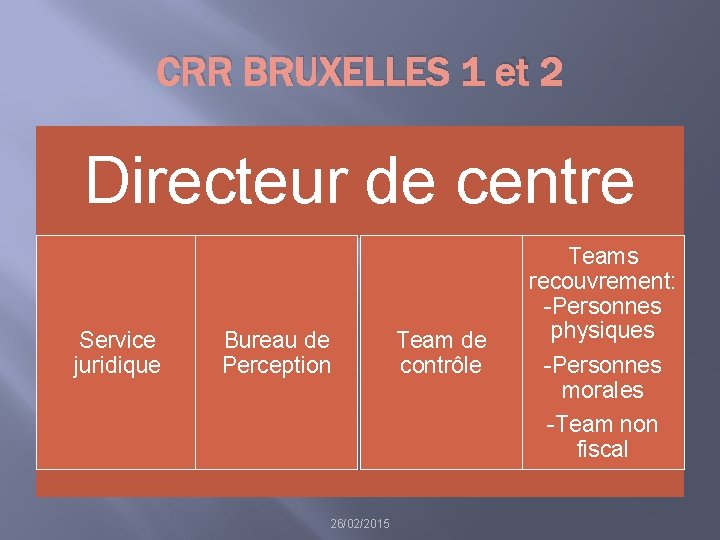 CRR BRUXELLES 1 et 2

Directeur de centre

Service juridique

Bureau de Perception

Team de contrôle

Teams recouvrement:
-Personnes physiques
-Personnes morales
-Team non fiscal

26/02/2015